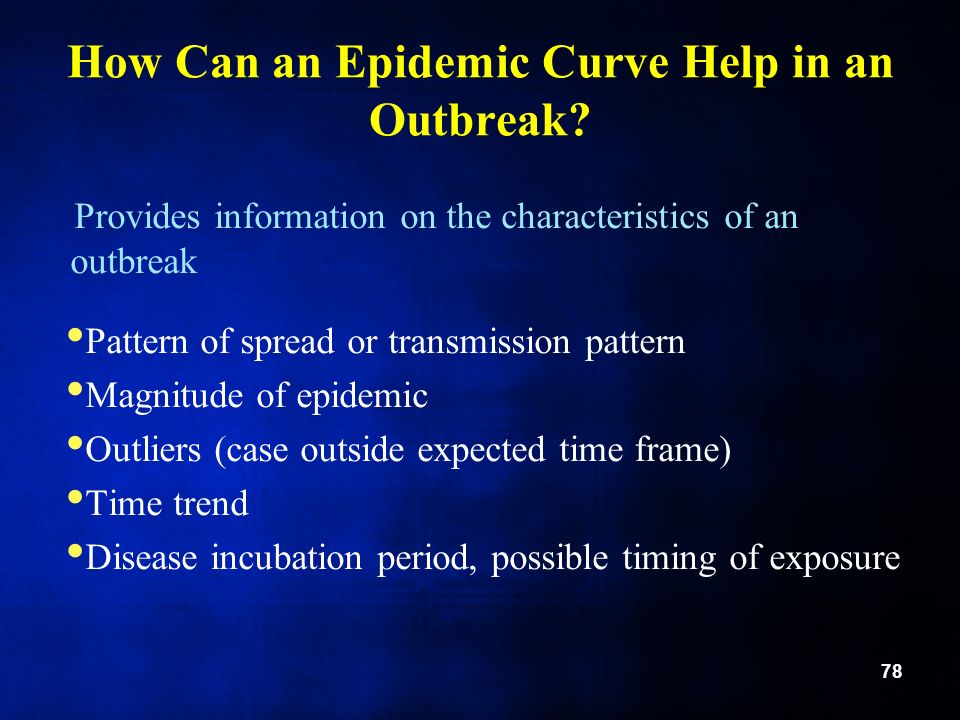 How Can an Epidemic Curve Help in an Outbreak?

Provides information on the characteristics of an outbreak

•Pattern of spread or transmission pattern
•Magnitude of epidemic
•Outliers (case outside expected time frame)
•Time trend
•Disease incubation period, possible timing of exposure

78